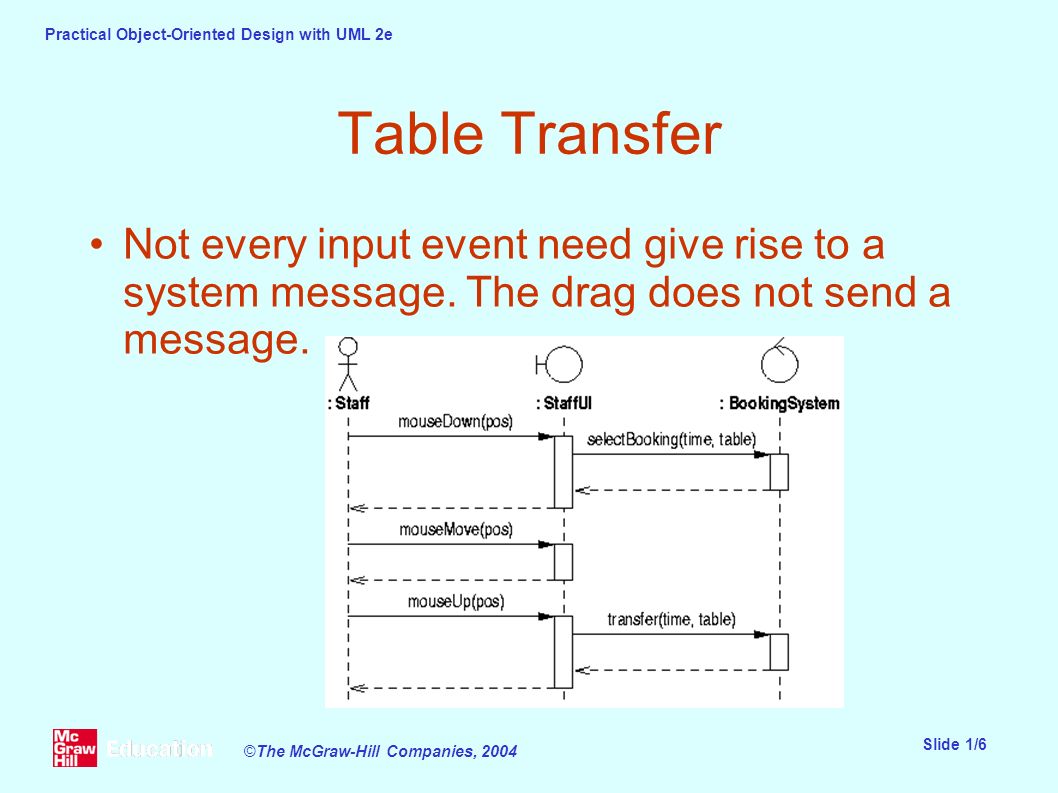 Practical Object-Oriented Design with UML 2e

Table Transfer

• Not every input event need give rise to a system message. The drag does not send a message.

: Staff
: StaffUI
: BookingSystem
mouseDown(pos)
selectBooking(time, table)
mouseMove(pos)
mouseUp(pos)
transfer(time, table)

Mc Graw Hill Education

©The McGraw-Hill Companies, 2004

Slide 1/6